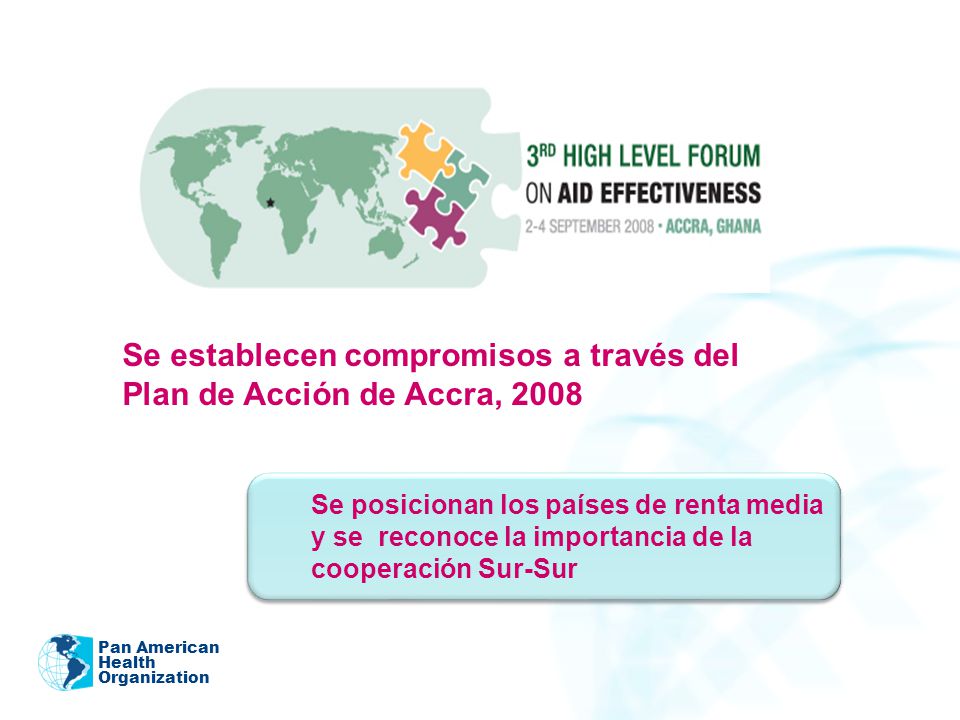 3RD HIGH LEVEL FORUM
ON AID EFFECTIVENESS
2-4 SEPTEMBER 2008 • ACCRA, GHANA

Se establecen compromisos a través del Plan de Acción de Accra, 2008

Se posicionan los países de renta media y se reconoce la importancia de la cooperación Sur-Sur

Pan American Health Organization